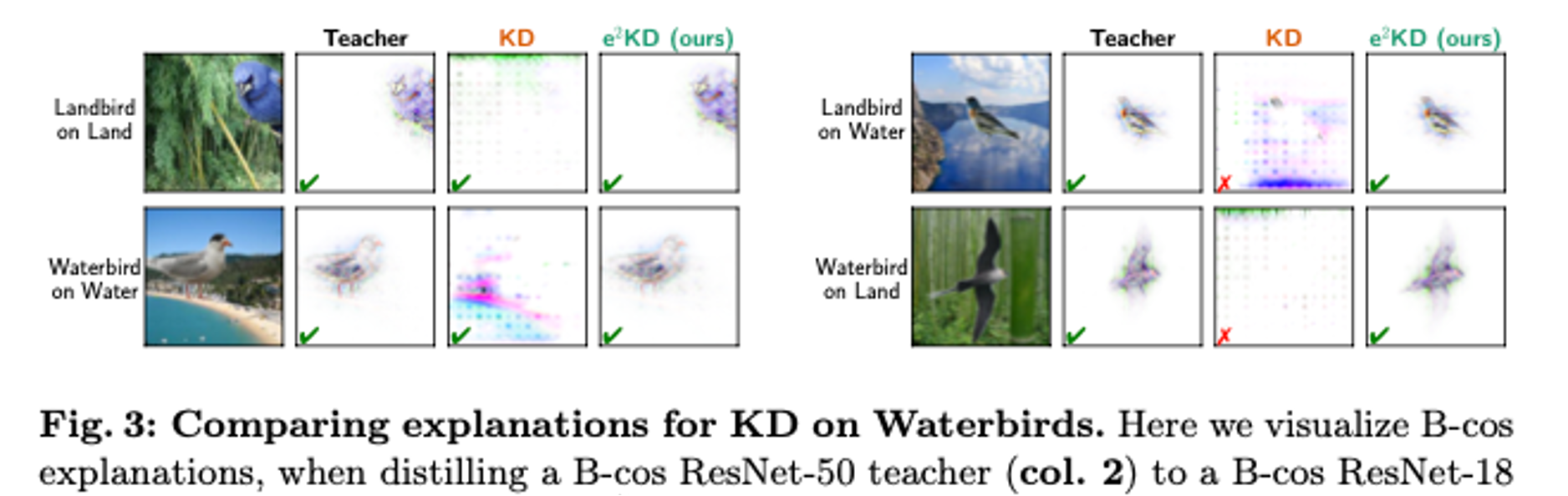 Teacher KD $e^2$KD (ours)

Landbird on Land ✔ ✔ ✔

Waterbird on Water ✔ ✔ ✔

Teacher KD $e^2$KD (ours)

Landbird on Water ✔ ✗ ✔

Waterbird on Land ✔ ✗ ✔

Fig. 3: Comparing explanations for KD on Waterbirds. Here we visualize B-cos explanations, when distilling a B-cos ResNet-50 teacher (col. 2) to a B-cos ResNet-18